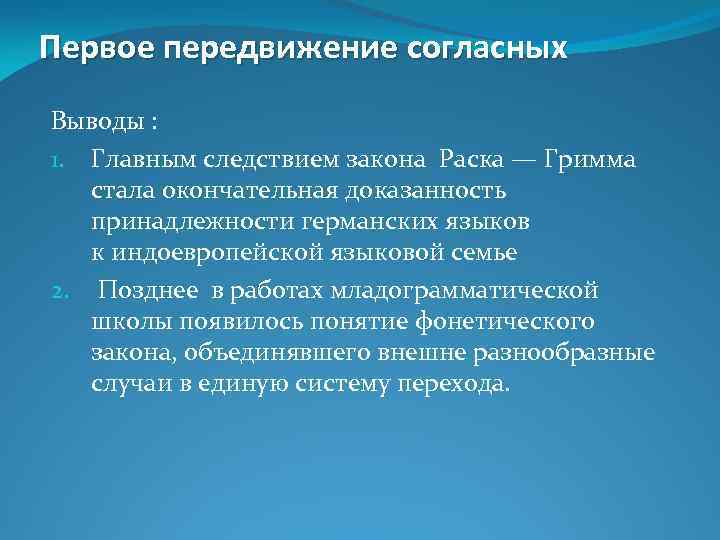 Первое передвижение согласных

Выводы :

1. Главным следствием закона Раска — Гримма стала окончательная доказанность принадлежности германских языков к индоевропейской языковой семье

2. Позднее в работах младограмматической школы появилось понятие фонетического закона, объединявшего внешне разнообразные случаи в единую систему перехода.